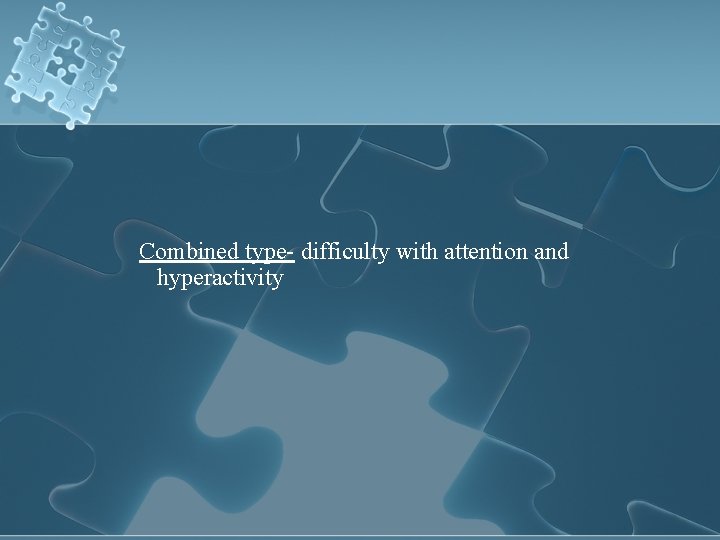 Combined type- difficulty with attention and hyperactivity